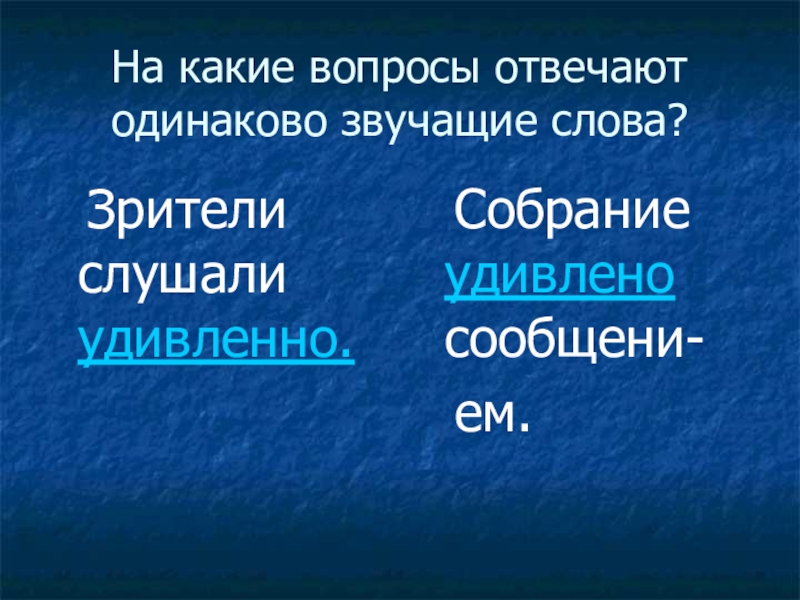 На какие вопросы отвечают одинаково звучащие слова?

Зрители слушали удивленно.

Собрание удивлено сообщением.